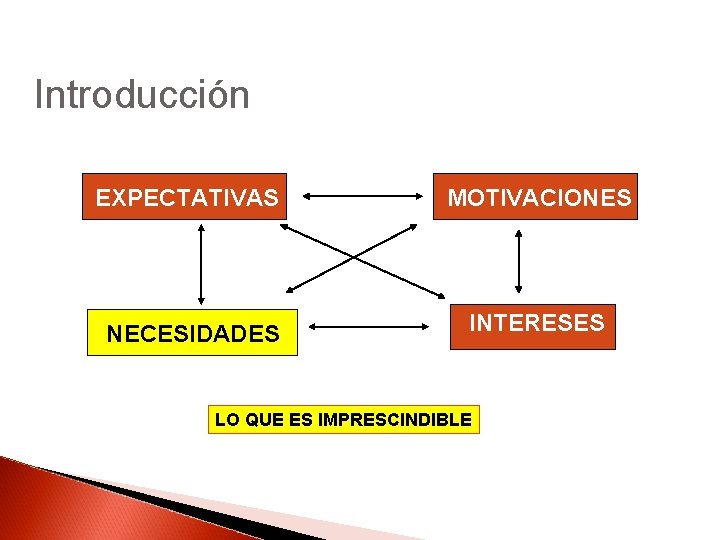 Introducción

EXPECTATIVAS

MOTIVACIONES

NECESIDADES

INTERESES

LO QUE ES IMPRESCINDIBLE